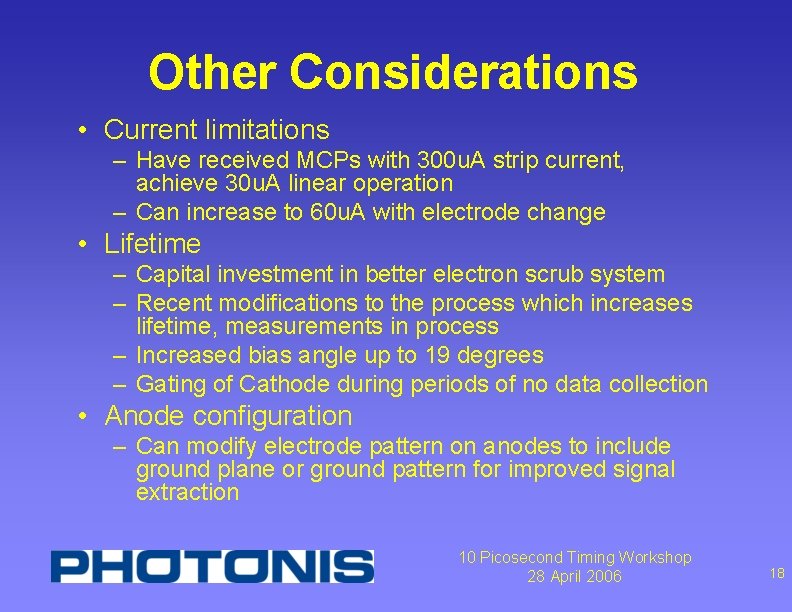 Other Considerations

• Current limitations
– Have received MCPs with 300uA strip current, achieve 30uA linear operation
– Can increase to 60uA with electrode change
• Lifetime
– Capital investment in better electron scrub system
– Recent modifications to the process which increases lifetime, measurements in process
– Increased bias angle up to 19 degrees
– Gating of Cathode during periods of no data collection
• Anode configuration
– Can modify electrode pattern on anodes to include ground plane or ground pattern for improved signal extraction

PHOTONIS

10 Picosecond Timing Workshop
28 April 2006

18